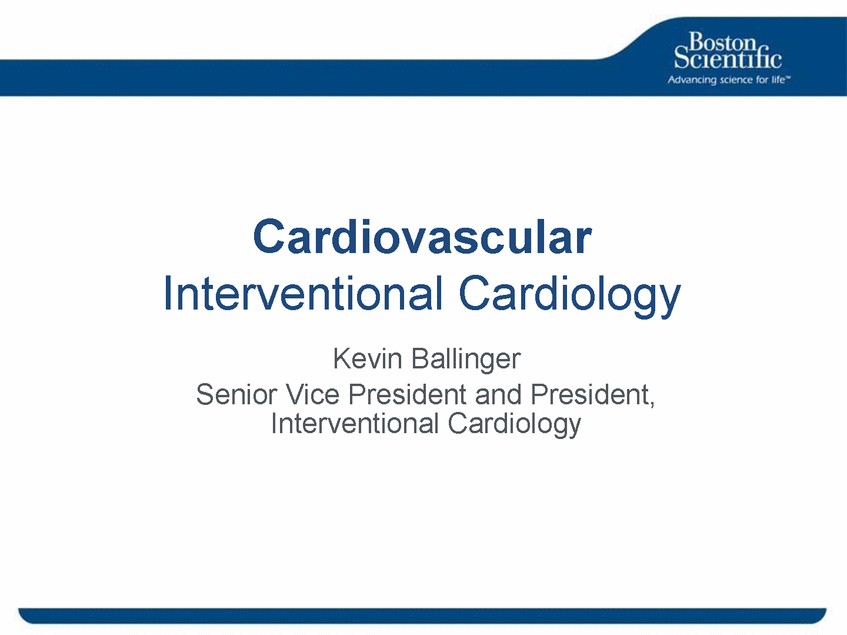 Boston Scientific
Advancing science for life™

Cardiovascular
Interventional Cardiology

Kevin Ballinger
Senior Vice President and President, Interventional Cardiology